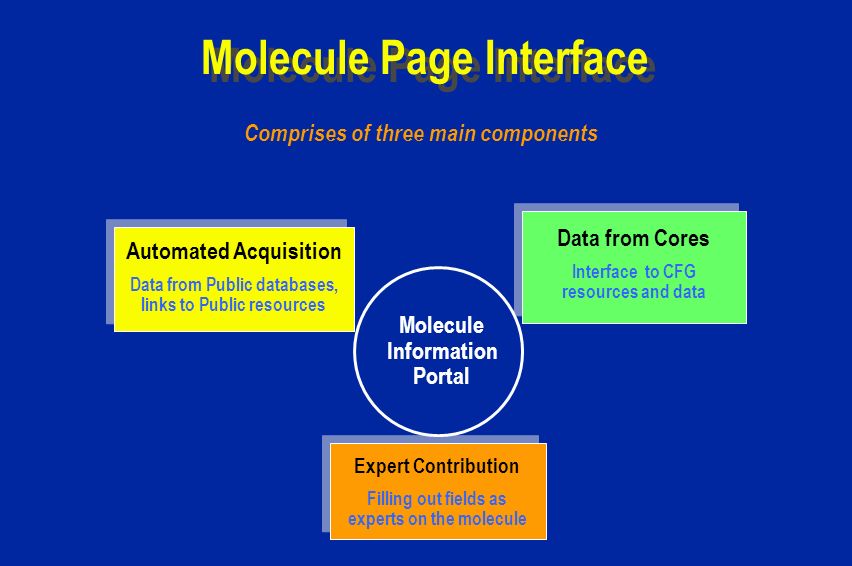 Molecule Page Interface

Comprises of three main components

Automated Acquisition
Data from Public databases, links to Public resources

Data from Cores
Interface to CFG resources and data

Molecule Information Portal

Expert Contribution
Filling out fields as experts on the molecule